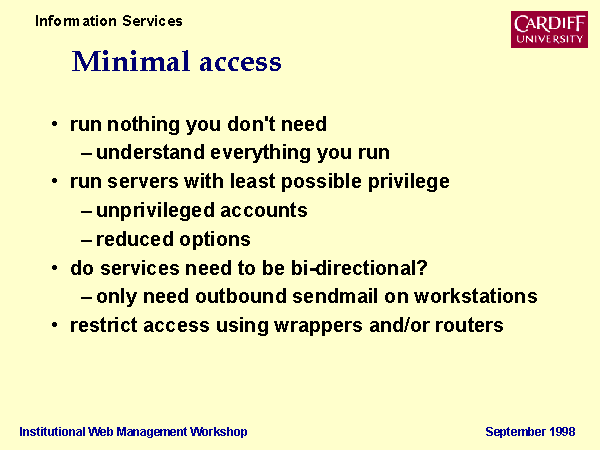 Information Services

CARDIFF UNIVERSITY

Minimal access

• run nothing you don't need
– understand everything you run
• run servers with least possible privilege
– unprivileged accounts
– reduced options
• do services need to be bi-directional?
– only need outbound sendmail on workstations
• restrict access using wrappers and/or routers

Institutional Web Management Workshop

September 1998